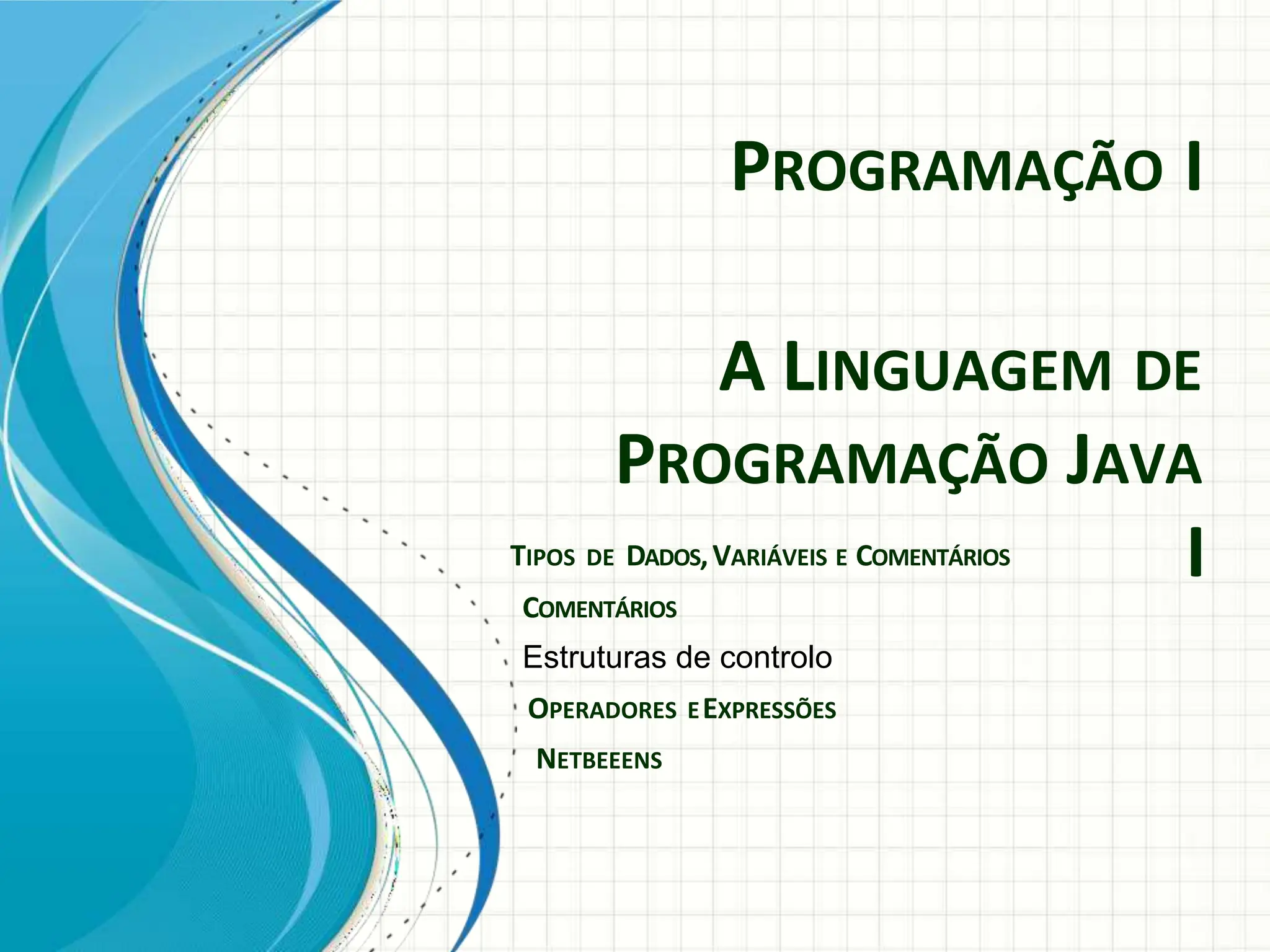 PROGRAMAÇÃO I

A LINGUAGEM DE PROGRAMAÇÃO JAVA I

TIPOS DE DADOS, VARIÁVEIS E COMENTÁRIOS

COMENTÁRIOS

Estruturas de controlo

OPERADORES E EXPRESSÕES

NETBEEENS